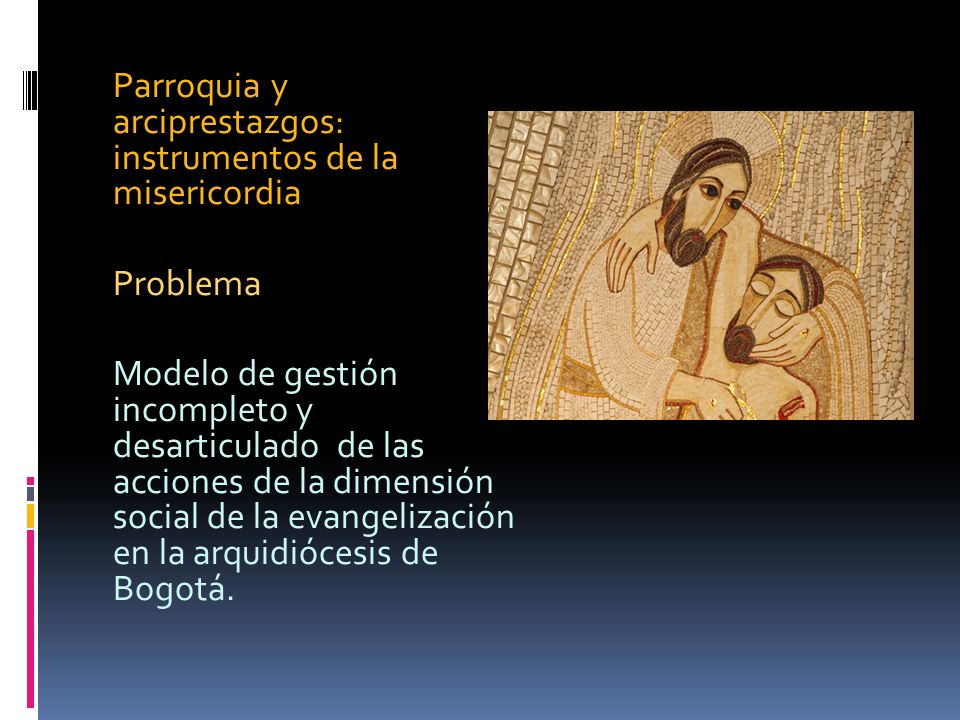 Parroquia y arciprestazgos: instrumentos de la misericordia

Problema

Modelo de gestión incompleto y desarticulado  de las acciones de la dimensión social de la evangelización en la arquidiócesis de Bogotá.